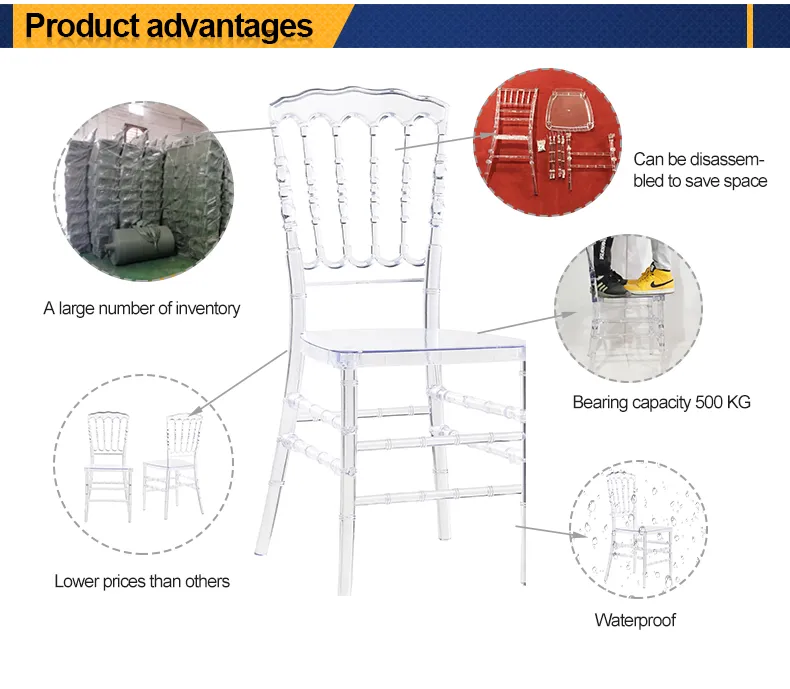 Product advantages

Can be disassembled to save space

A large number of inventory

Bearing capacity 500 KG

Lower prices than others

Waterproof